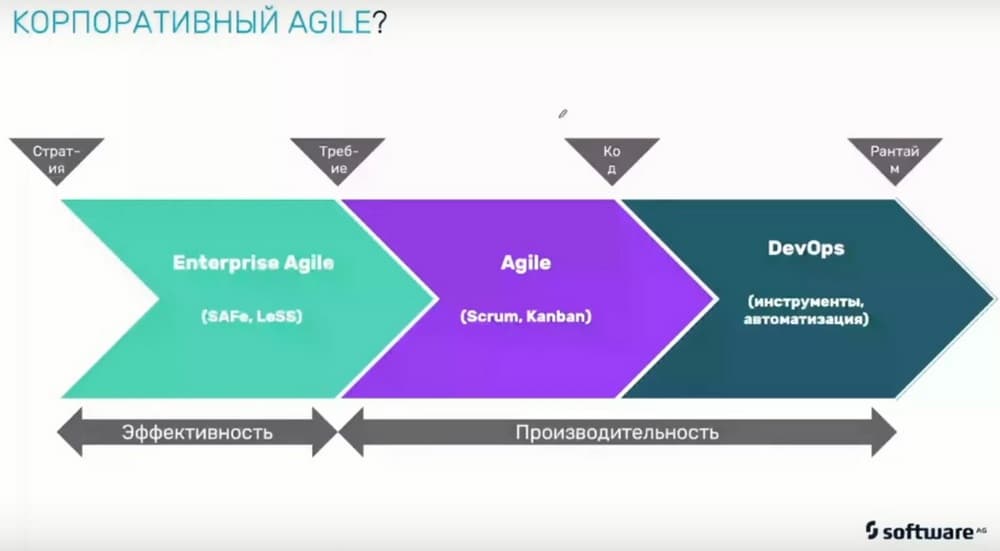 КОРПОРАТИВНЫЙ AGILE?

Страт-ия

Треб-ие

Ко д

Рантай м

Enterprise Agile

(SAFe, LeSS)

Agile

(Scrum, Kanban)

DevOps

(инструменты, автоматизация)

Эффективность

Производительность

software AG